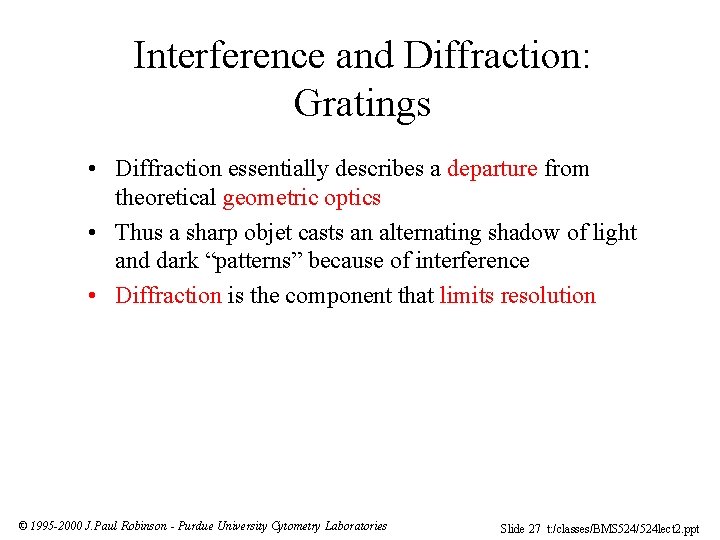 Interference and Diffraction: Gratings

• Diffraction essentially describes a departure from theoretical geometric optics

• Thus a sharp objet casts an alternating shadow of light and dark “patterns” because of interference

• Diffraction is the component that limits resolution

© 1995-2000 J.Paul Robinson - Purdue University Cytometry Laboratories

Slide 27 t:/classes/BMS524/524lect2.ppt